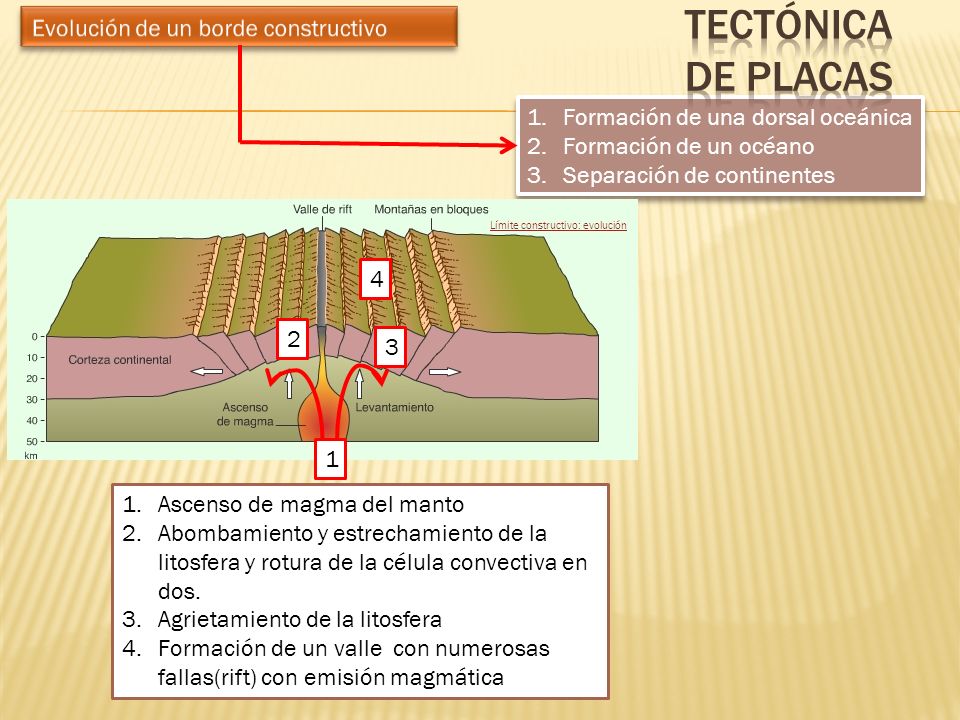 Evolución de un borde constructivo

TECTÓNICA DE PLACAS

1. Formación de una dorsal oceánica
2. Formación de un océano
3. Separación de continentes

Valle de rift
Montañas en bloques
Límite constructivo: evolución
4
2
3
0
10
20
30
40
50
km
Corteza continental
Ascenso de magma
Levantamiento
1

1. Ascenso de magma del manto
2. Abombamiento y estrechamiento de la litosfera y rotura de la célula convectiva en dos.
3. Agrietamiento de la litosfera
4. Formación de un valle con numerosas fallas(rift) con emisión magmática